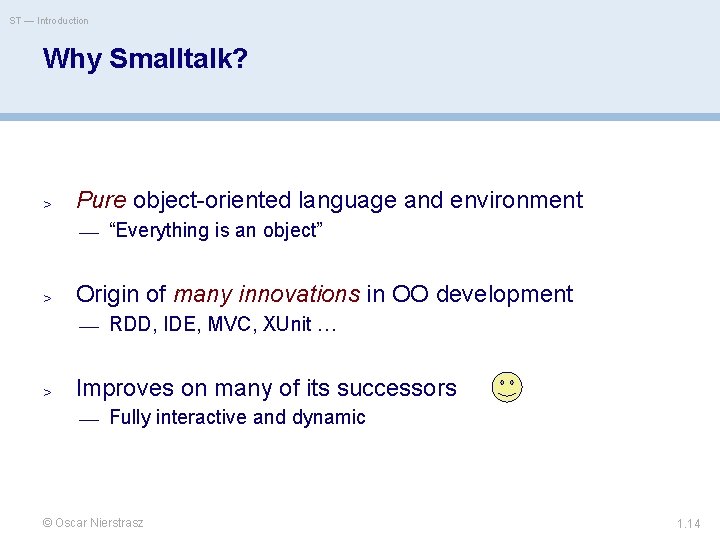 ST — Introduction

Why Smalltalk?

> Pure object-oriented language and environment
— “Everything is an object”

> Origin of many innovations in OO development
— RDD, IDE, MVC, XUnit …

> Improves on many of its successors
— Fully interactive and dynamic

© Oscar Nierstrasz

1.14